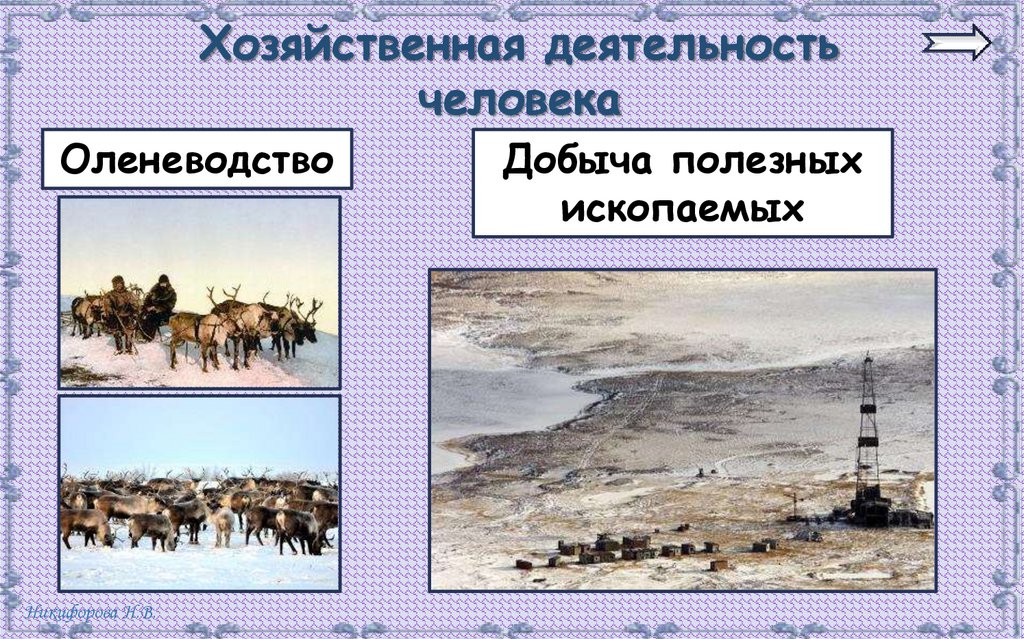 Хозяйственная деятельность человека

Оленеводство

Добыча полезных ископаемых

Никифорова Н.В.